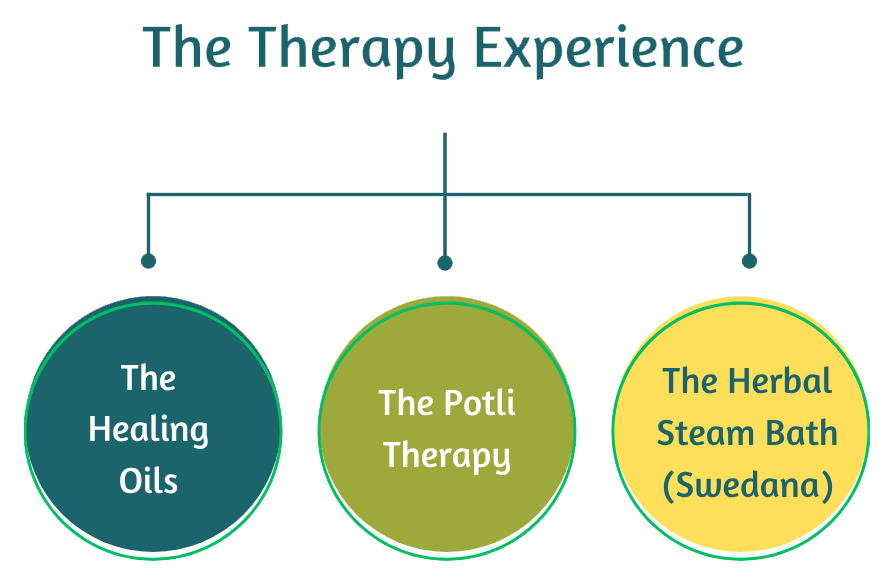 The Therapy Experience

The Healing Oils

The Potli Therapy

The Herbal Steam Bath (Swedana)